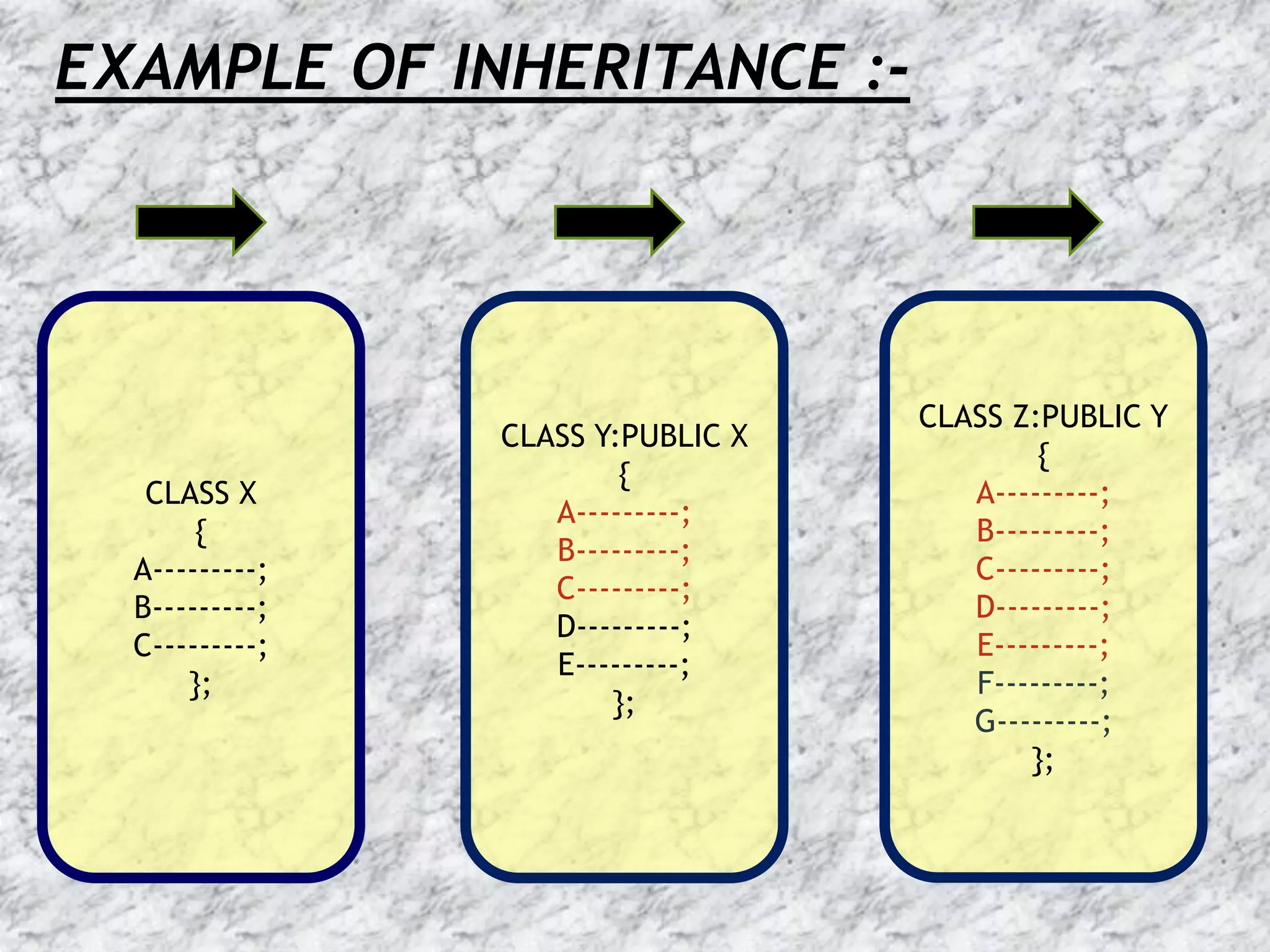 EXAMPLE OF INHERITANCE :-

CLASS X
{
A---------;
B---------;
C---------;
};

CLASS Y:PUBLIC X
{
A---------;
B---------;
C---------;
D---------;
E---------;
};

CLASS Z:PUBLIC Y
{
A---------;
B---------;
C---------;
D---------;
E---------;
F---------;
G---------;
};